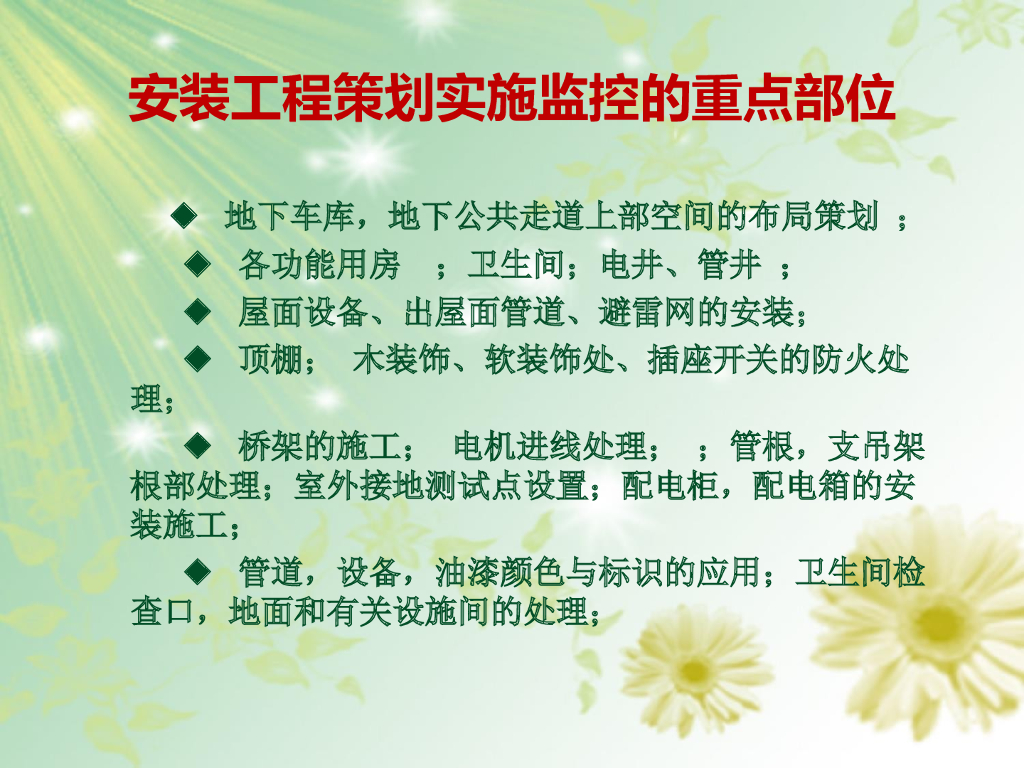 安装工程策划实施监控的重点部位

◆ 地下车库，地下公共走道上部空间的布局策划 ；

◆ 各功能用房 ；卫生间；电井、管井 ；

◆ 屋面设备、出屋面管道、避雷网的安装；

◆ 顶棚； 木装饰、软装饰处、插座开关的防火处理；

◆ 桥架的施工； 电机进线处理； ；管根，支吊架根部处理；室外接地测试点设置；配电柜，配电箱的安装施工；

◆ 管道，设备，油漆颜色与标识的应用；卫生间检查口，地面和有关设施间的处理；